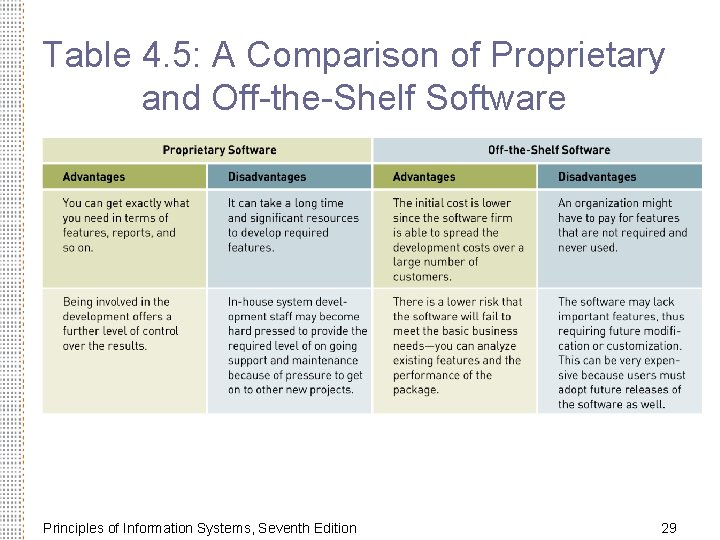 Table 4.5: A Comparison of Proprietary and Off-the-Shelf Software

| Proprietary Software | | Off-the-Shelf Software | |
|---|---|---|---|
| Advantages | Disadvantages | Advantages | Disadvantages |
| You can get exactly what you need in terms of features, reports, and so on. | It can take a long time and significant resources to develop required features. | The initial cost is lower since the software firm is able to spread the development costs over a large number of customers. | An organization might have to pay for features that are not required and never used. |
| Being involved in the development offers a further level of control over the results. | In-house system development staff may become hard pressed to provide the required level of on going support and maintenance because of pressure to get on to other new projects. | There is a lower risk that the software will fail to meet the basic business needs—you can analyze existing features and the performance of the package. | The software may lack important features, thus requiring future modification or customization. This can be very expensive because users must adopt future releases of the software as well. |

Principles of Information Systems, Seventh Edition

29